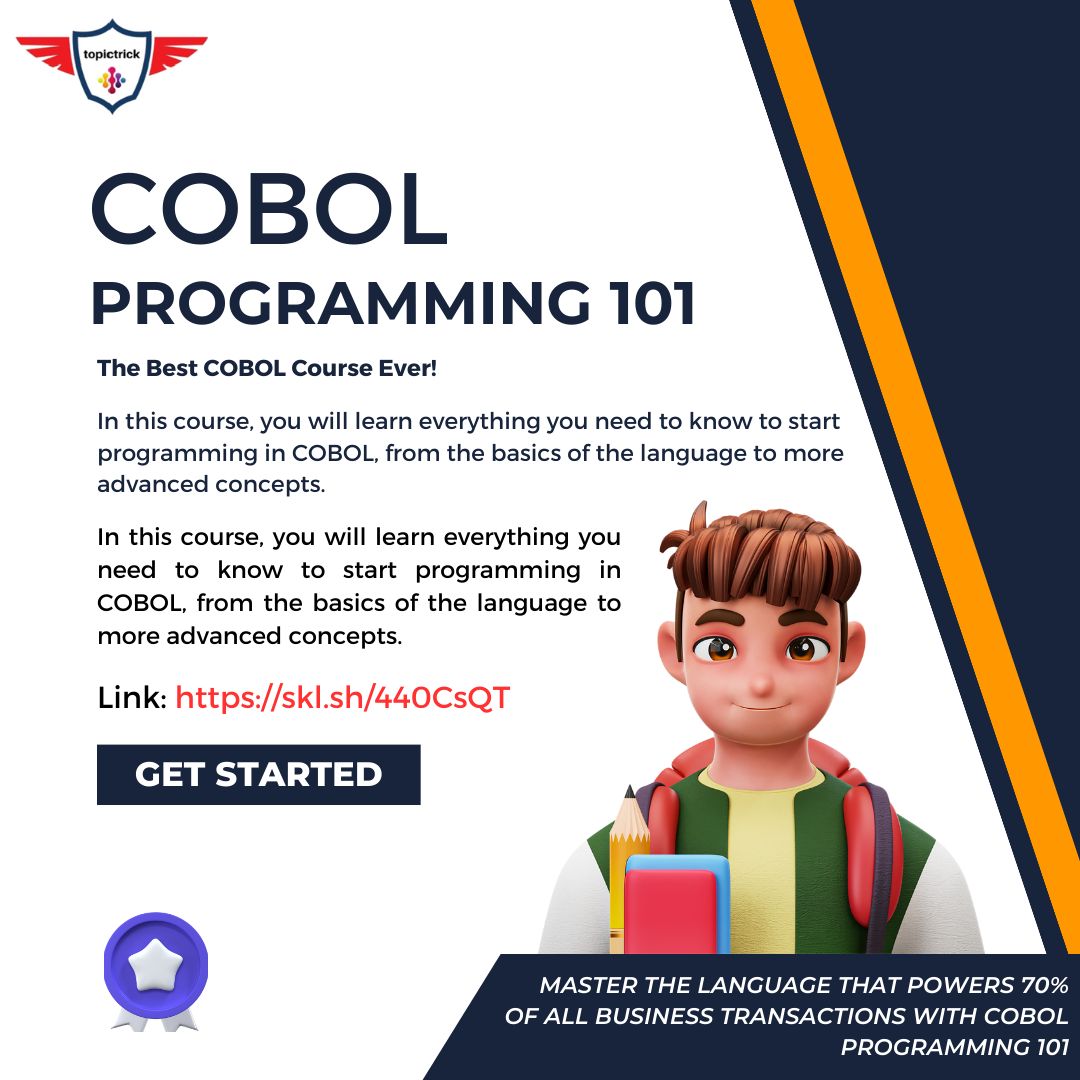 topictrick

COBOL
PROGRAMMING 101

The Best COBOL Course Ever!

In this course, you will learn everything you need to know to start programming in COBOL, from the basics of the language to more advanced concepts.

In this course, you will learn everything you need to know to start programming in COBOL, from the basics of the language to more advanced concepts.

Link: https://skl.sh/440CsQT

GET STARTED

MASTER THE LANGUAGE THAT POWERS 70% OF ALL BUSINESS TRANSACTIONS WITH COBOL PROGRAMMING 101